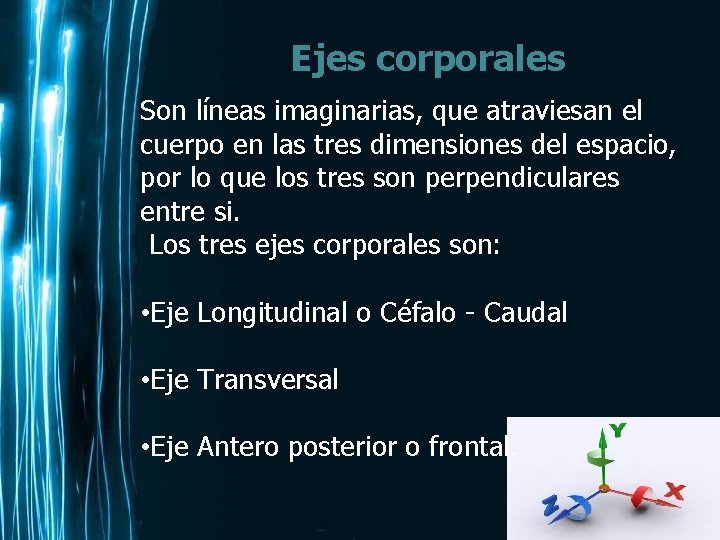 Ejes corporales

Son líneas imaginarias, que atraviesan el cuerpo en las tres dimensiones del espacio, por lo que los tres son perpendiculares entre si.
Los tres ejes corporales son:

•Eje Longitudinal o Céfalo - Caudal

•Eje Transversal

•Eje Antero posterior o frontal.

Y
X
Z